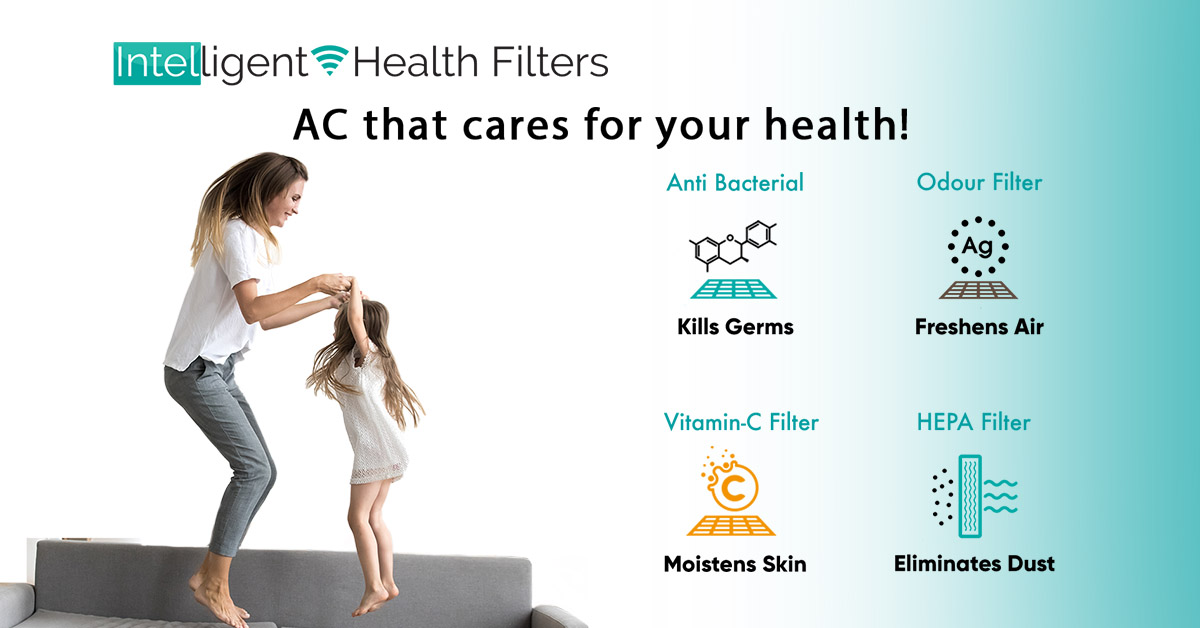 Intelligent Health Filters

AC that cares for your health!

Anti Bacterial

Kills Germs

Odour Filter

Ag

Freshens Air

Vitamin-C Filter

C

Moistens Skin

HEPA Filter

Eliminates Dust